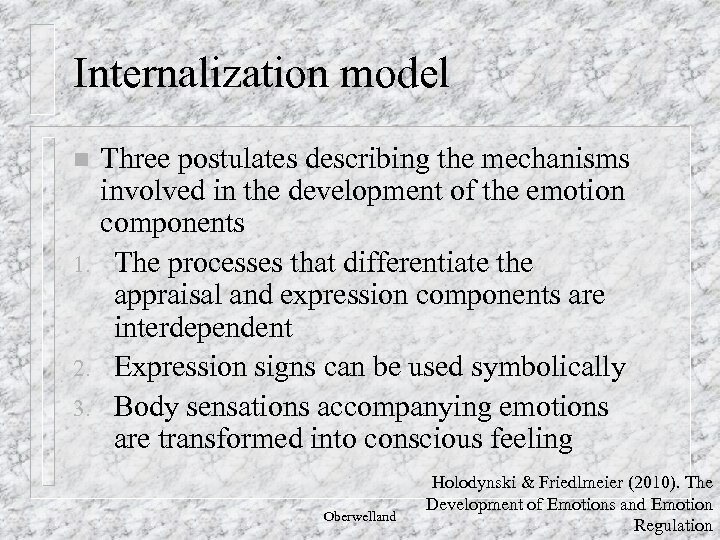 Internalization model

Three postulates describing the mechanisms involved in the development of the emotion components

1. The processes that differentiate the appraisal and expression components are interdependent
2. Expression signs can be used symbolically
3. Body sensations accompanying emotions are transformed into conscious feeling

Oberwelland

Holodynski & Friedlmeier (2010). The Development of Emotions and Emotion Regulation